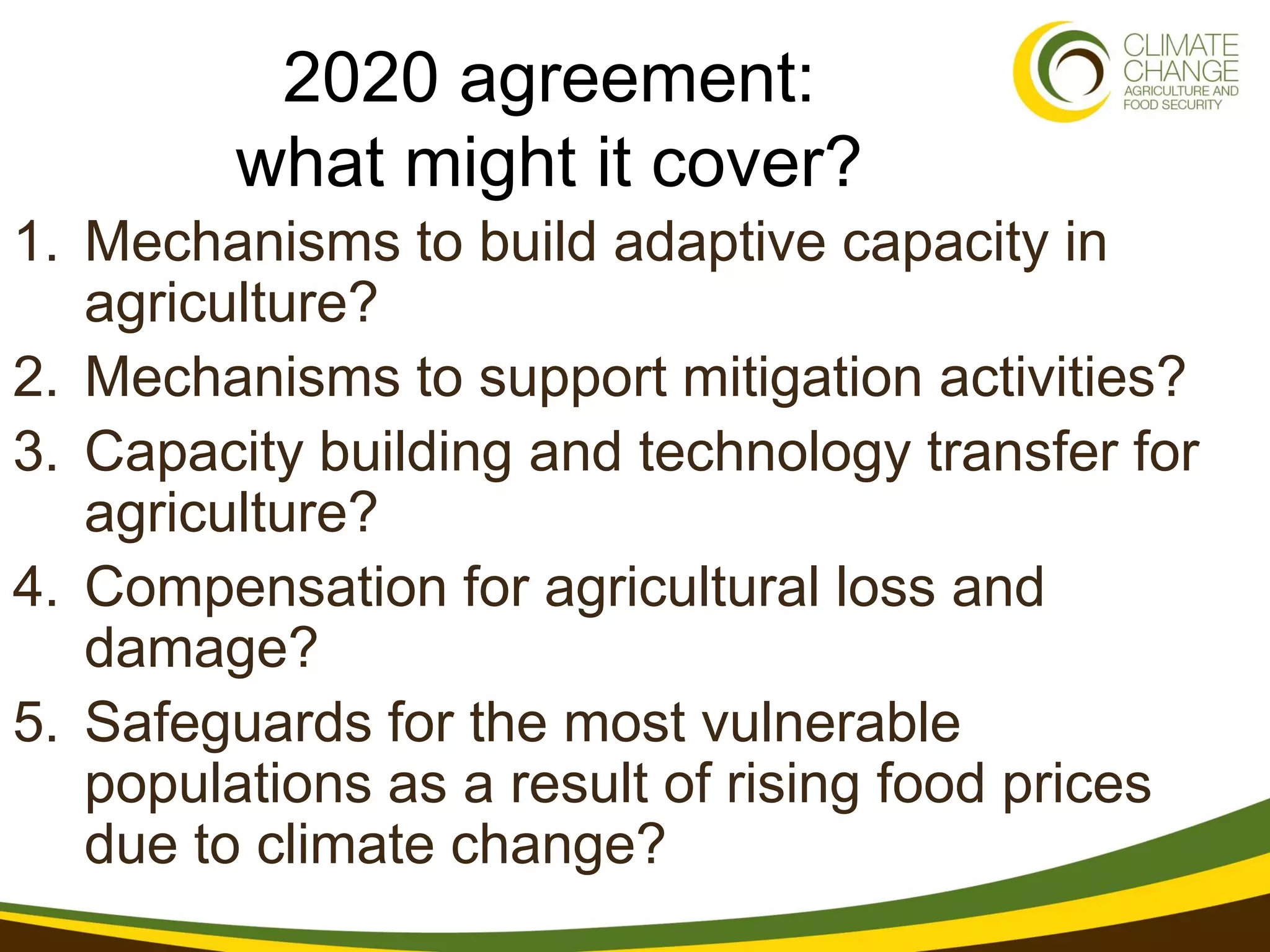 2020 agreement: what might it cover?

CLIMATE CHANGE AGRICULTURE AND FOOD SECURITY

1. Mechanisms to build adaptive capacity in agriculture?
2. Mechanisms to support mitigation activities?
3. Capacity building and technology transfer for agriculture?
4. Compensation for agricultural loss and damage?
5. Safeguards for the most vulnerable populations as a result of rising food prices due to climate change?